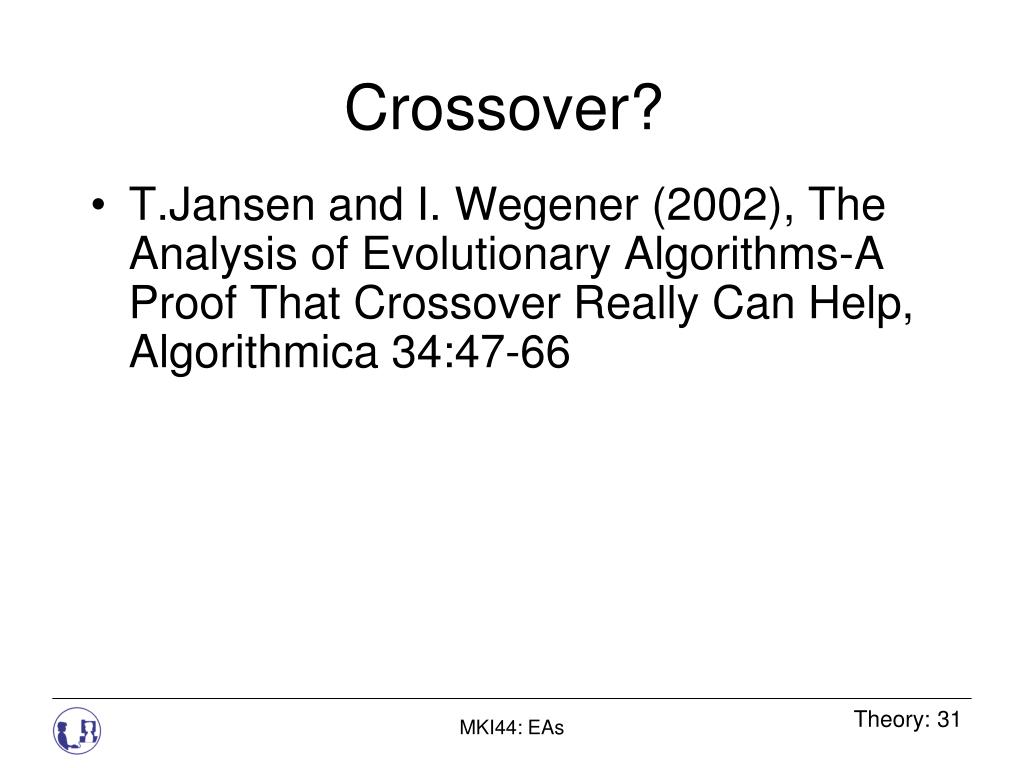 Crossover?

• T.Jansen and I. Wegener (2002), The Analysis of Evolutionary Algorithms-A Proof That Crossover Really Can Help, Algorithmica 34:47-66

MKI44: EAs

Theory: 31